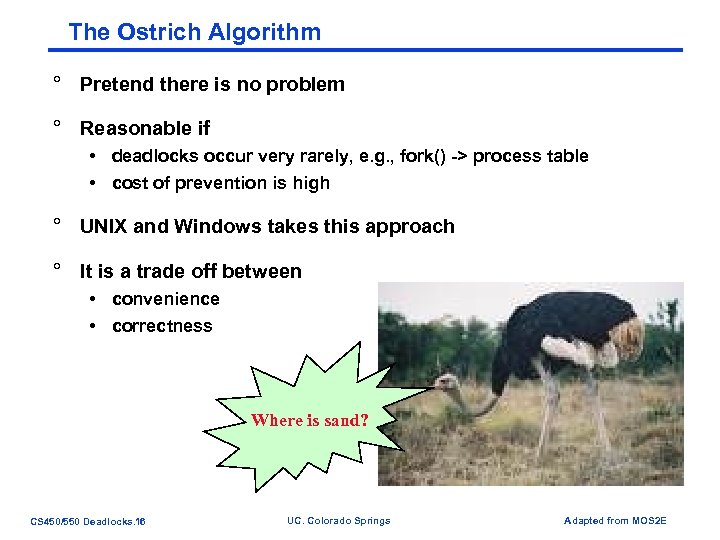 The Ostrich Algorithm

° Pretend there is no problem

° Reasonable if
• deadlocks occur very rarely, e.g., fork() -> process table
• cost of prevention is high

° UNIX and Windows takes this approach

° It is a trade off between
• convenience
• correctness

Where is sand?

CS450/550 Deadlocks.16

UC. Colorado Springs

Adapted from MOS2E